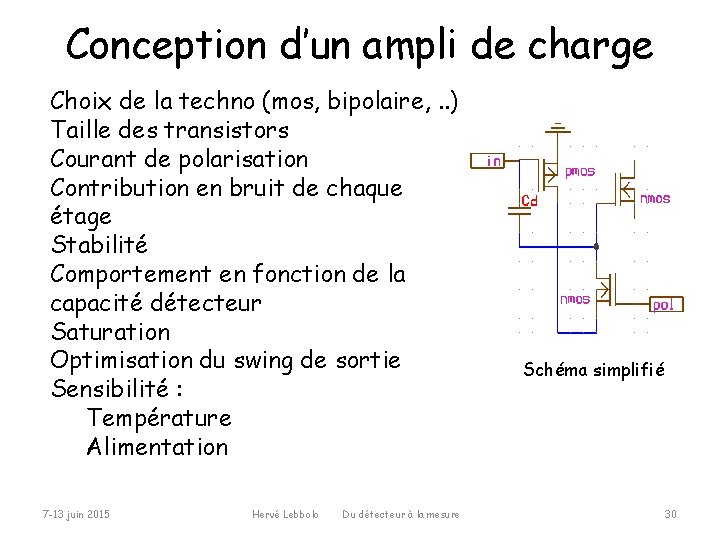 Conception d'un ampli de charge

Choix de la techno (mos, bipolaire, ..)
Taille des transistors
Courant de polarisation
Contribution en bruit de chaque étage
Stabilité
Comportement en fonction de la capacité détecteur
Saturation
Optimisation du swing de sortie
Sensibilité :
Température
Alimentation

in
pmos
Cd
nmos
nmos
pol

Schéma simplifié

7-13 juin 2015
Hervé Lebbolo
Du détecteur à la mesure
30